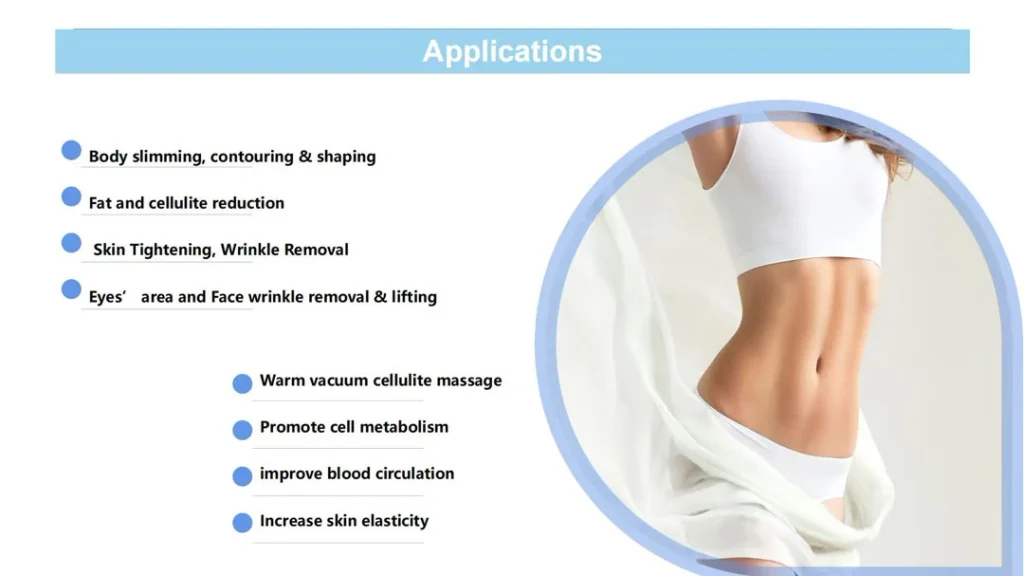 Applications

Body slimming, contouring & shaping

Fat and cellulite reduction

Skin Tightening, Wrinkle Removal

Eyes’ area and Face wrinkle removal & lifting

Warm vacuum cellulite massage

Promote cell metabolism

improve blood circulation

Increase skin elasticity